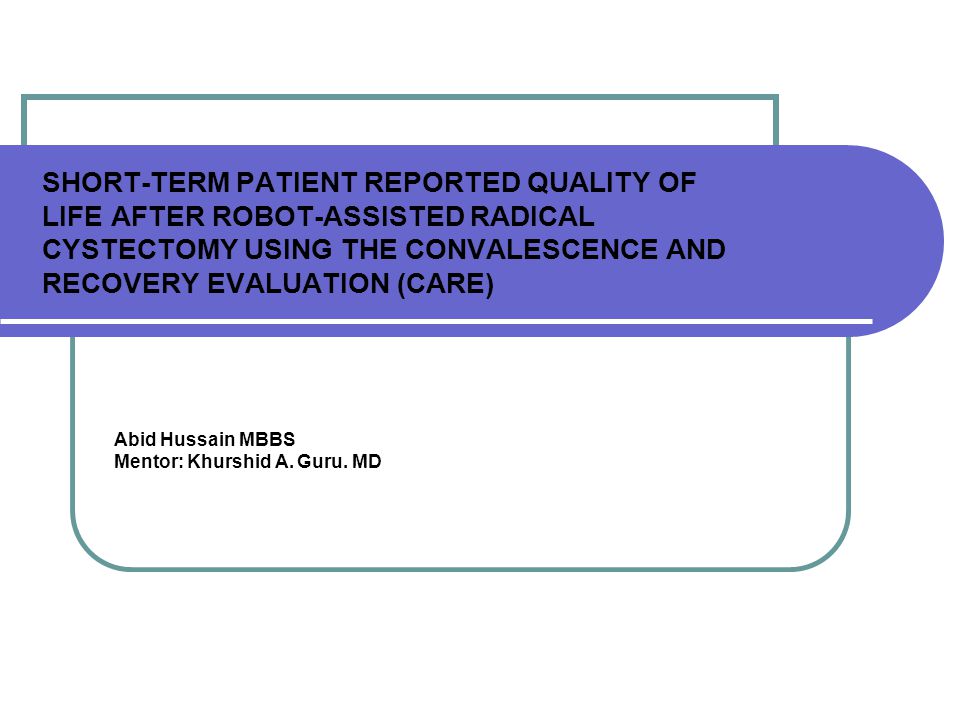 SHORT-TERM PATIENT REPORTED QUALITY OF LIFE AFTER ROBOT-ASSISTED RADICAL CYSTECTOMY USING THE CONVALESCENCE AND RECOVERY EVALUATION (CARE)

Abid Hussain MBBS
Mentor: Khurshid A. Guru. MD